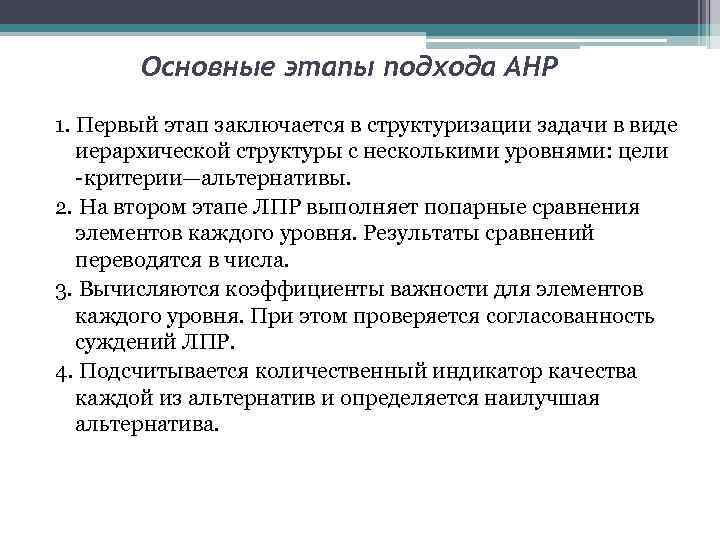 Основные этапы подхода АНР

1. Первый этап заключается в структуризации задачи в виде иерархической структуры с несколькими уровнями: цели -критерии—альтернативы.

2. На втором этапе ЛПР выполняет попарные сравнения элементов каждого уровня. Результаты сравнений переводятся в числа.

3. Вычисляются коэффициенты важности для элементов каждого уровня. При этом проверяется согласованность суждений ЛПР.

4. Подсчитывается количественный индикатор качества каждой из альтернатив и определяется наилучшая альтернатива.